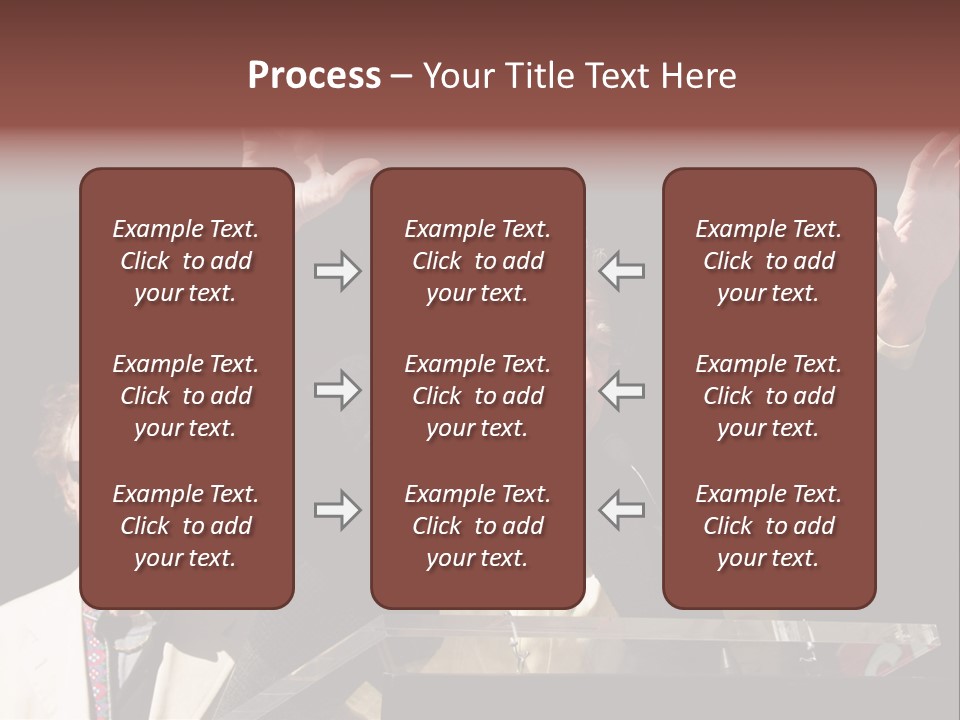 Process – Your Title Text Here

Example Text. Click to add your text.

Example Text. Click to add your text.

Example Text. Click to add your text.

Example Text. Click to add your text.

Example Text. Click to add your text.

Example Text. Click to add your text.

Example Text. Click to add your text.

Example Text. Click to add your text.

Example Text. Click to add your text.